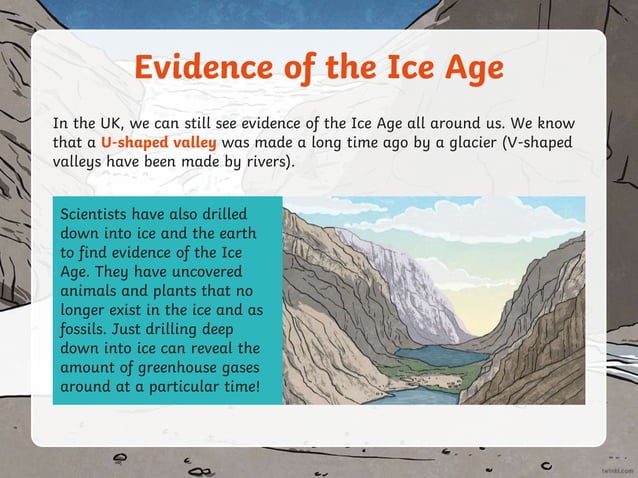 Evidence of the Ice Age

In the UK, we can still see evidence of the Ice Age all around us. We know that a U-shaped valley was made a long time ago by a glacier (V-shaped valleys have been made by rivers).

Scientists have also drilled down into ice and the earth to find evidence of the Ice Age. They have uncovered animals and plants that no longer exist in the ice and as fossils. Just drilling deep down into ice can reveal the amount of greenhouse gases around at a particular time!

twinkl.com